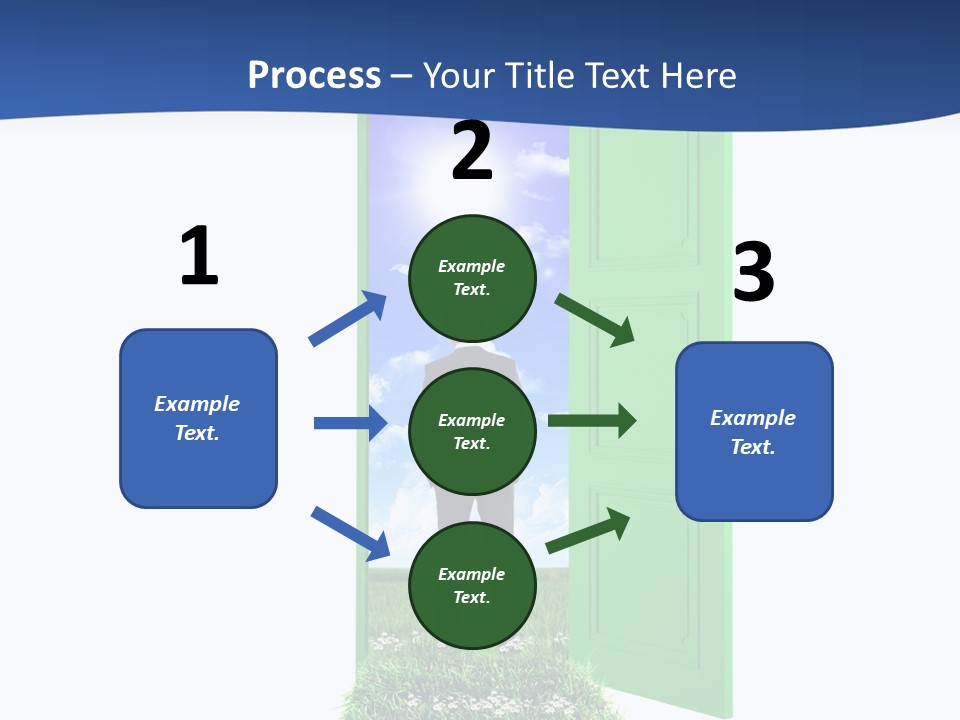 Process – Your Title Text Here

1

Example Text.

2

Example Text.

Example Text.

Example Text.

3

Example Text.